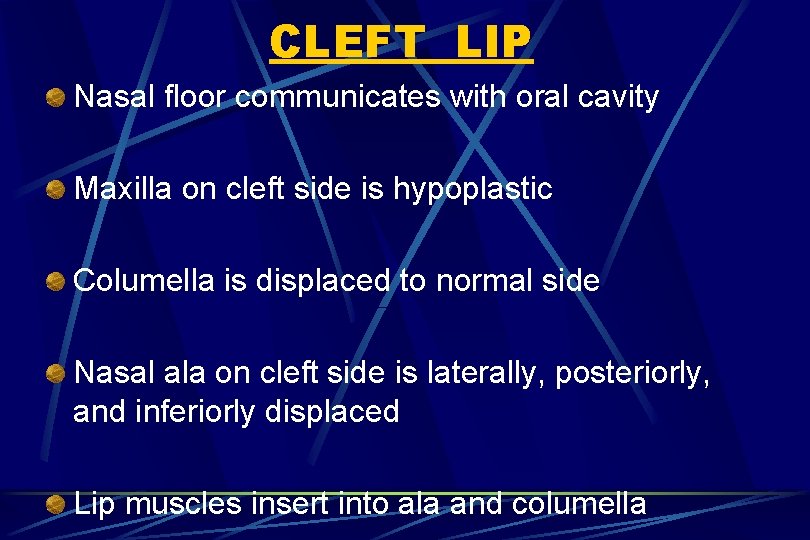 CLEFT LIP

Nasal floor communicates with oral cavity

Maxilla on cleft side is hypoplastic

Columella is displaced to normal side

Nasal ala on cleft side is laterally, posteriorly, and inferiorly displaced

Lip muscles insert into ala and columella